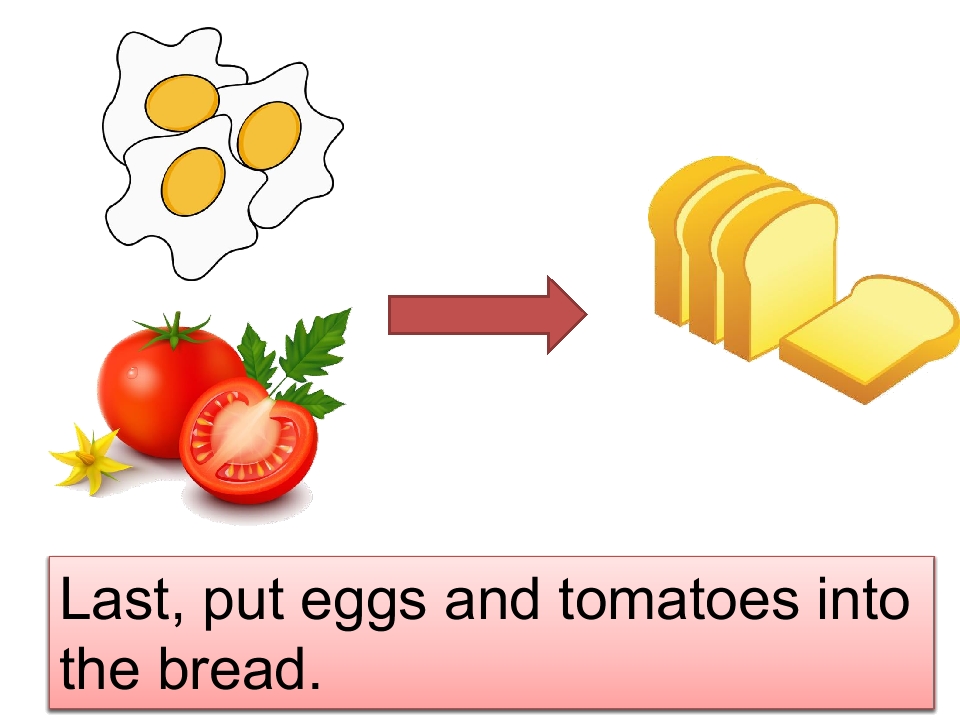 Last, put eggs and tomatoes into the bread.